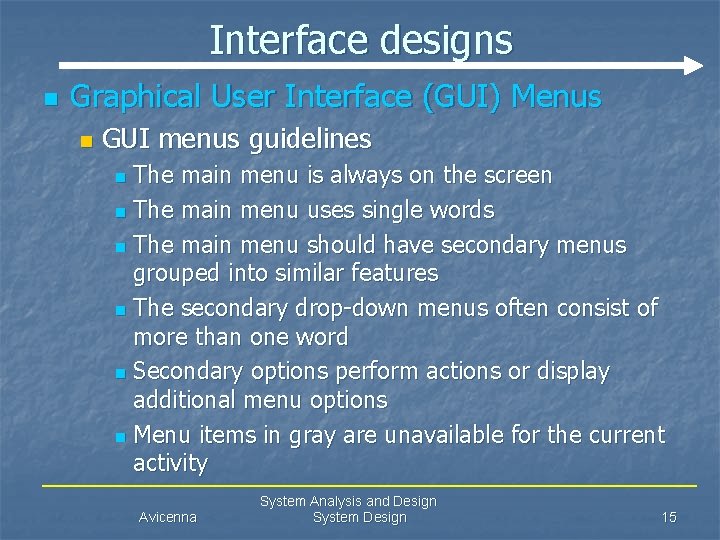 Interface designs

Graphical User Interface (GUI) Menus

GUI menus guidelines

The main menu is always on the screen

The main menu uses single words

The main menu should have secondary menus grouped into similar features

The secondary drop-down menus often consist of more than one word

Secondary options perform actions or display additional menu options

Menu items in gray are unavailable for the current activity

Avicenna

System Analysis and Design
System Design

15